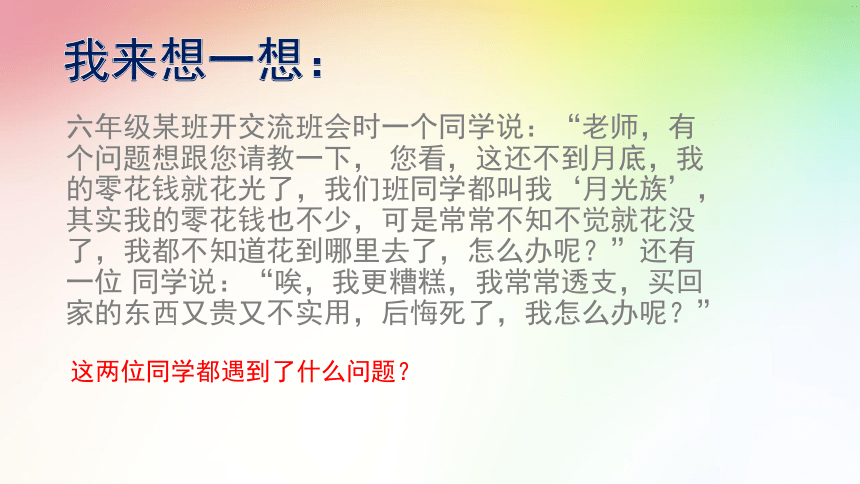 我来想一想：

六年级某班开交流班会时一个同学说：“老师，有个问题想跟您请教一下， 您看，这还不到月底，我的零花钱就花光了，我们班同学都叫我‘月光族’，其实我的零花钱也不少，可是常常不知不觉就花没了，我都不知道花到哪里去了，怎么办呢？”还有一位 同学说：“唉，我更糟糕，我常常透支，买回家的东西又贵又不实用，后悔死了，我怎么办呢？”

这两位同学都遇到了什么问题？